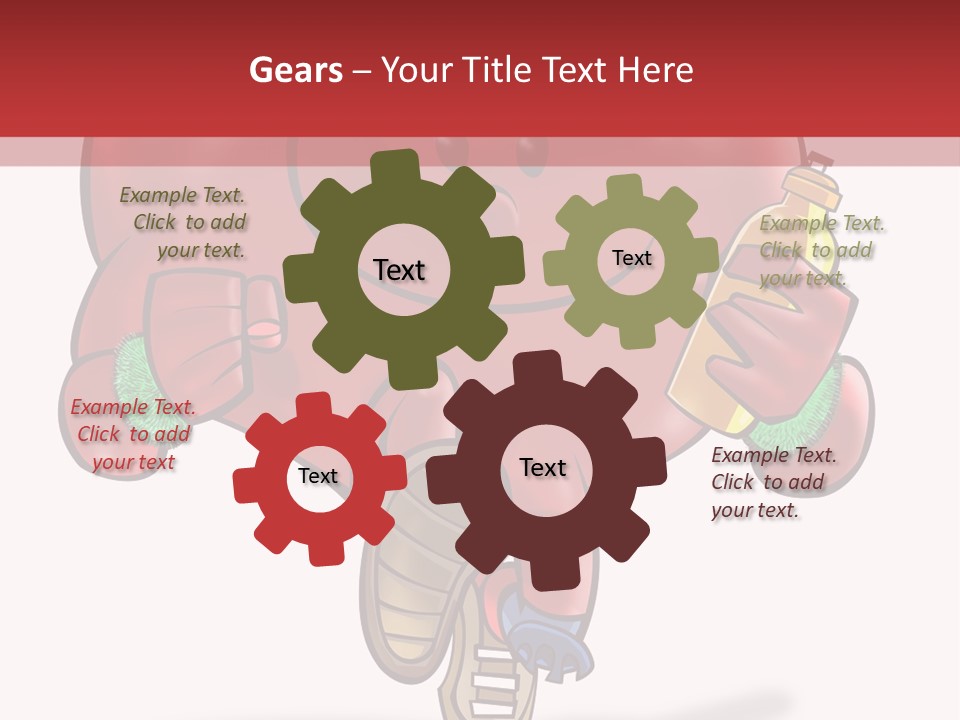 Gears – Your Title Text Here

Example Text. Click to add your text.

Text

Text

Example Text. Click to add your text.

Example Text. Click to add your text

Text

Text

Example Text. Click to add your text.